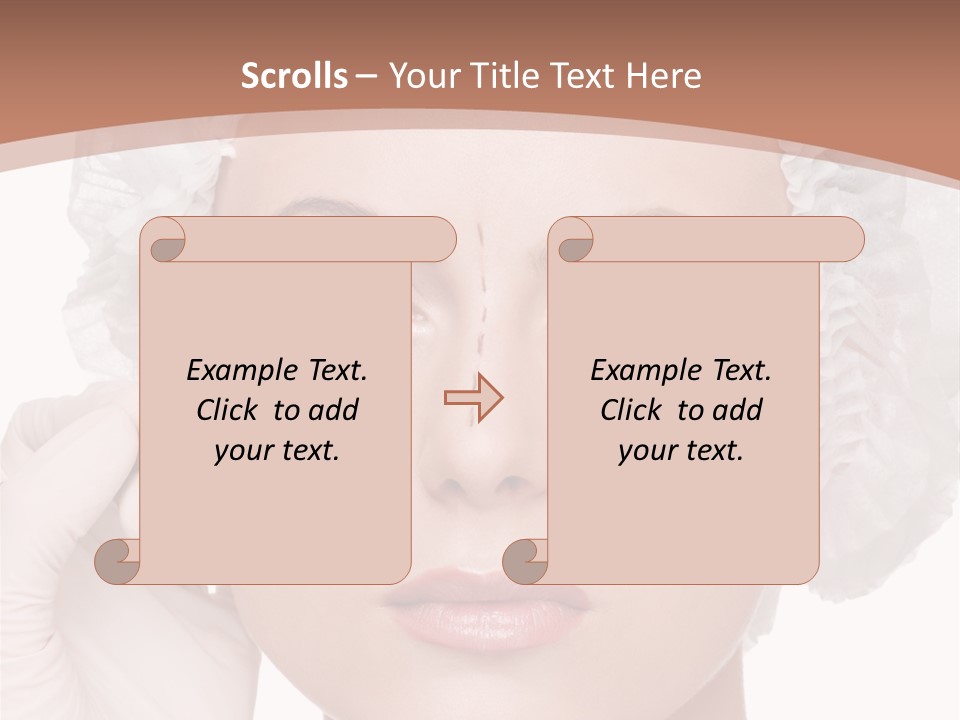 Scrolls – Your Title Text Here

Example Text. Click to add your text.

Example Text. Click to add your text.